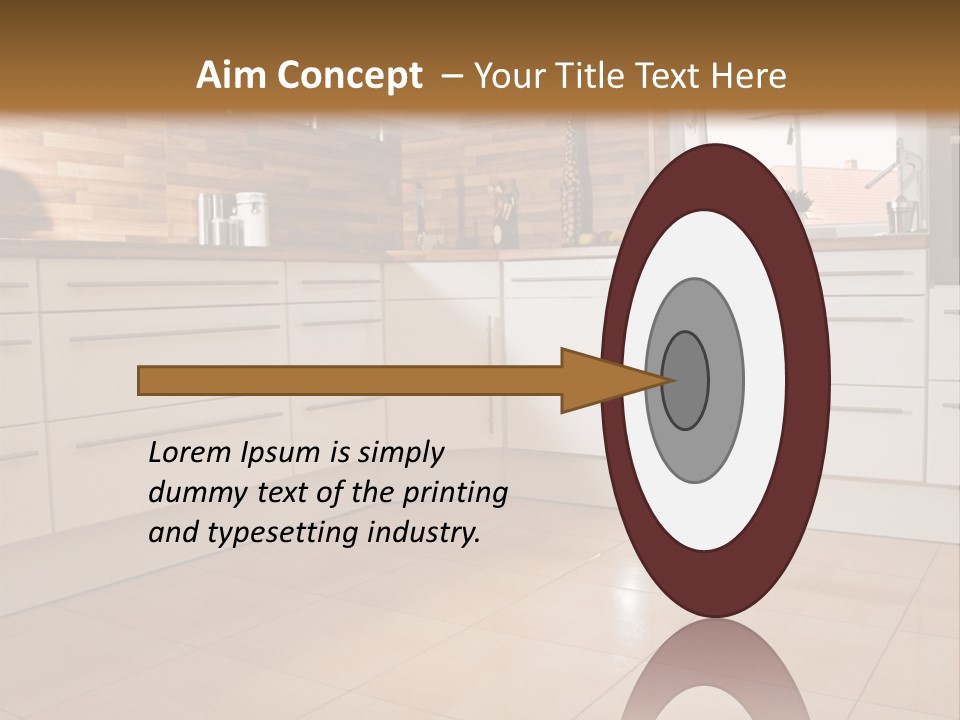 Aim Concept – Your Title Text Here

Lorem Ipsum is simply dummy text of the printing and typesetting industry.